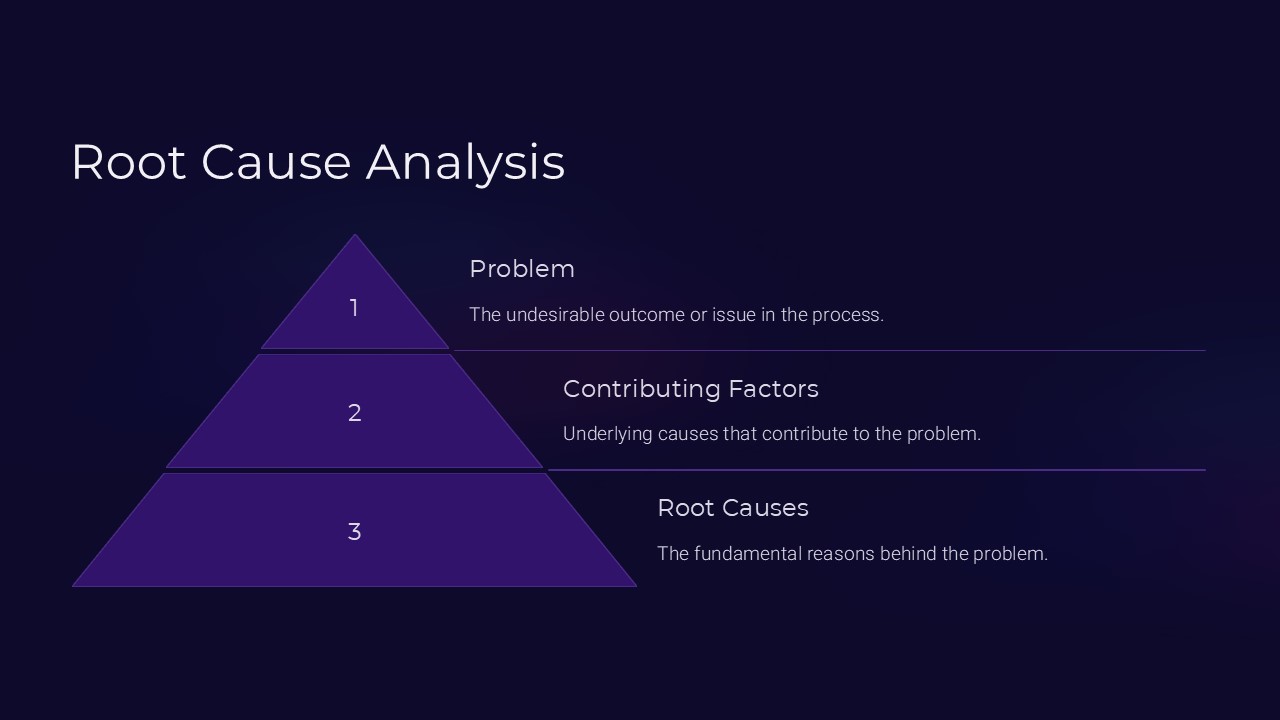 Root Cause Analysis

1

Problem

The undesirable outcome or issue in the process.

2

Contributing Factors

Underlying causes that contribute to the problem.

3

Root Causes

The fundamental reasons behind the problem.